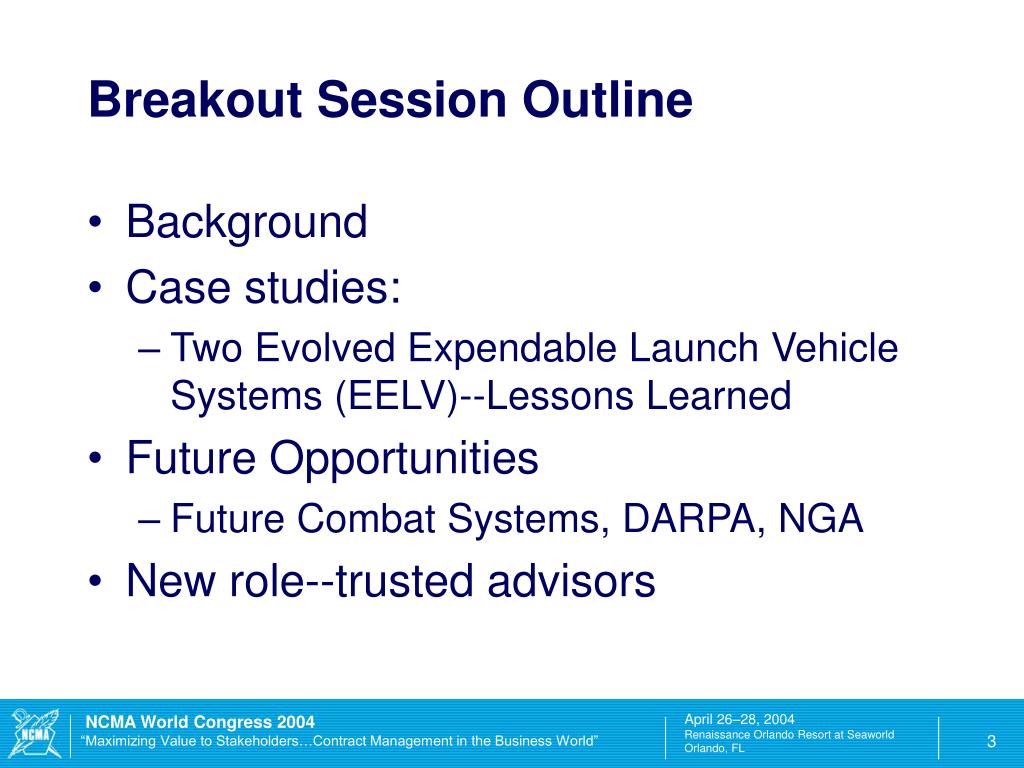 Breakout Session Outline

• Background
• Case studies:
– Two Evolved Expendable Launch Vehicle Systems (EELV)--Lessons Learned
• Future Opportunities
– Future Combat Systems, DARPA, NGA
• New role--trusted advisors

NCMA

NCMA World Congress 2004
“Maximizing Value to Stakeholders…Contract Management in the Business World”

April 26–28, 2004
Renaissance Orlando Resort at Seaworld
Orlando, FL

3